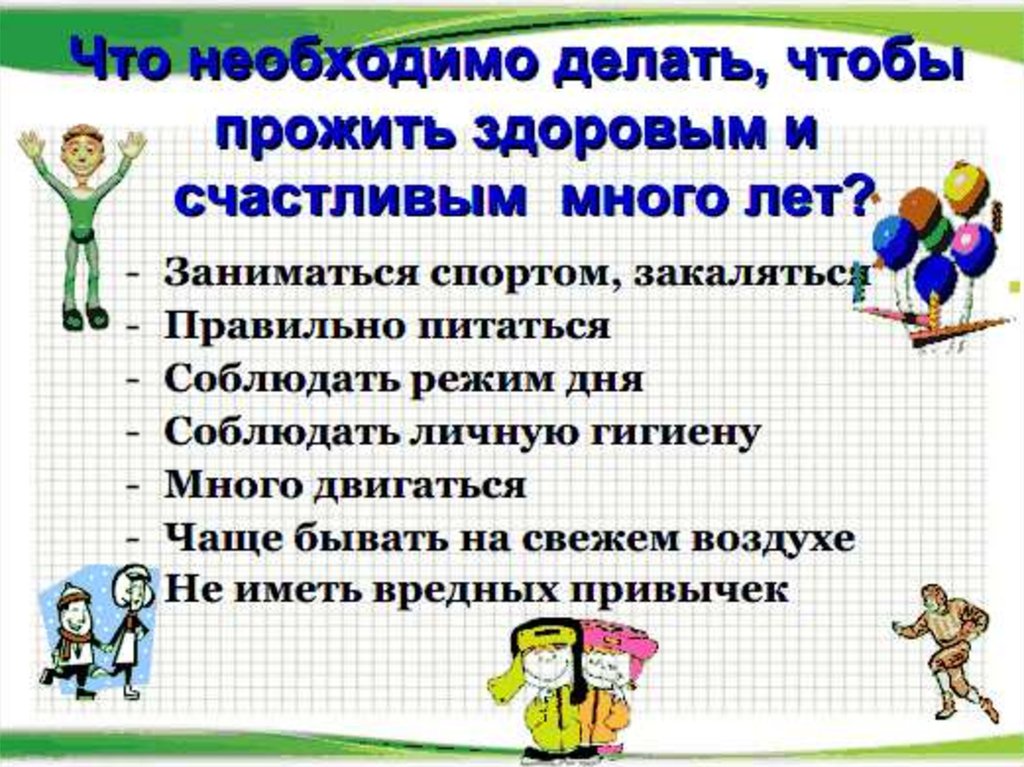 Что необходимо делать, чтобы прожить здоровым и счастливым много лет?

- Заниматься спортом, закаляться
- Правильно питаться
- Соблюдать режим дня
- Соблюдать личную гигиену
- Много двигаться
- Чаще бывать на свежем воздухе
- Не иметь вредных привычек